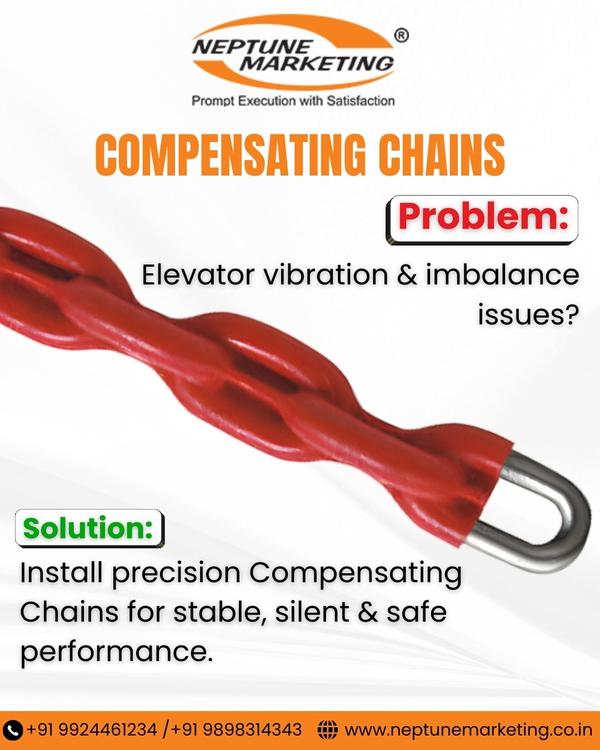 NEPTUNE MARKETING ®
Prompt Execution with Satisfaction

COMPENSATING CHAINS

Problem:
Elevator vibration & imbalance issues?

Solution:
Install precision Compensating Chains for stable, silent & safe performance.

+91 9924461234 /+91 9898314343 www.neptunemarketing.co.in